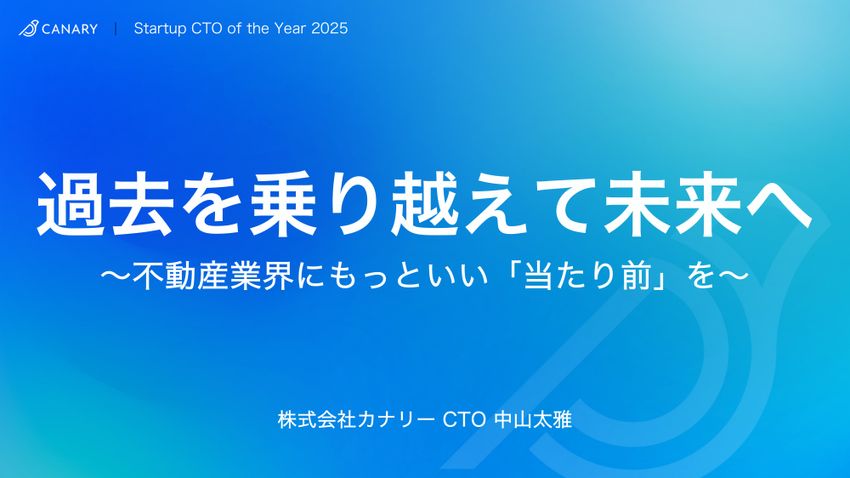 CANARY | Startup CTO of the Year 2025

過去を乗り越えて未来へ

〜不動産業界にもっといい「当たり前」を〜

株式会社カナリー CTO 中山太雅